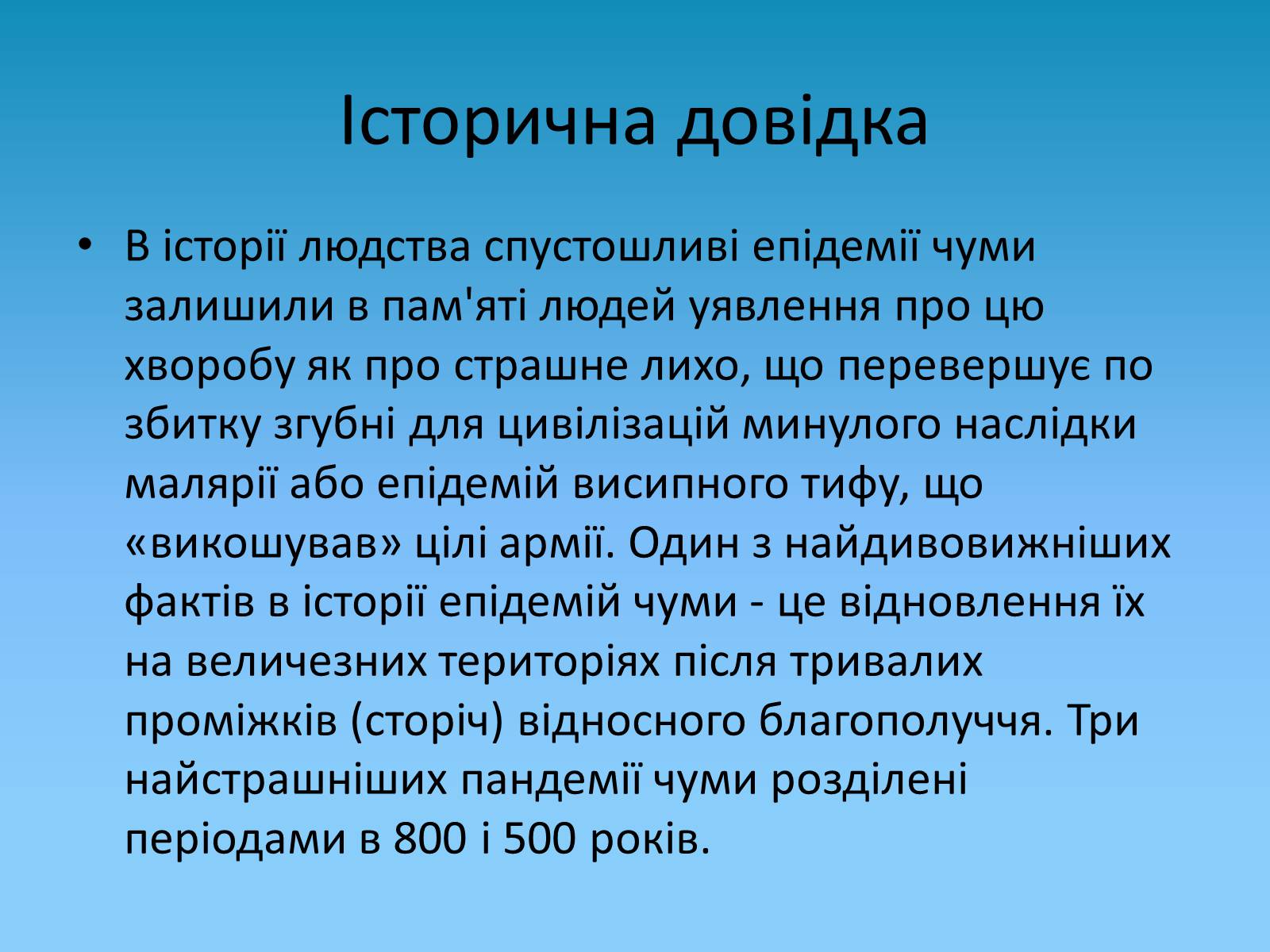 Історична довідка

• В історії людства спустошливі епідемії чуми залишили в пам'яті людей уявлення про цю хворобу як про страшне лихо, що перевершує по збитку згубні для цивілізацій минулого наслідки малярії або епідемій висипного тифу, що «викошував» цілі армії. Один з найдивовижніших фактів в історії епідемій чуми - це відновлення їх на величезних територіях після тривалих проміжків (сторіч) відносного благополуччя. Три найстрашніших пандемії чуми розділені періодами в 800 і 500 років.